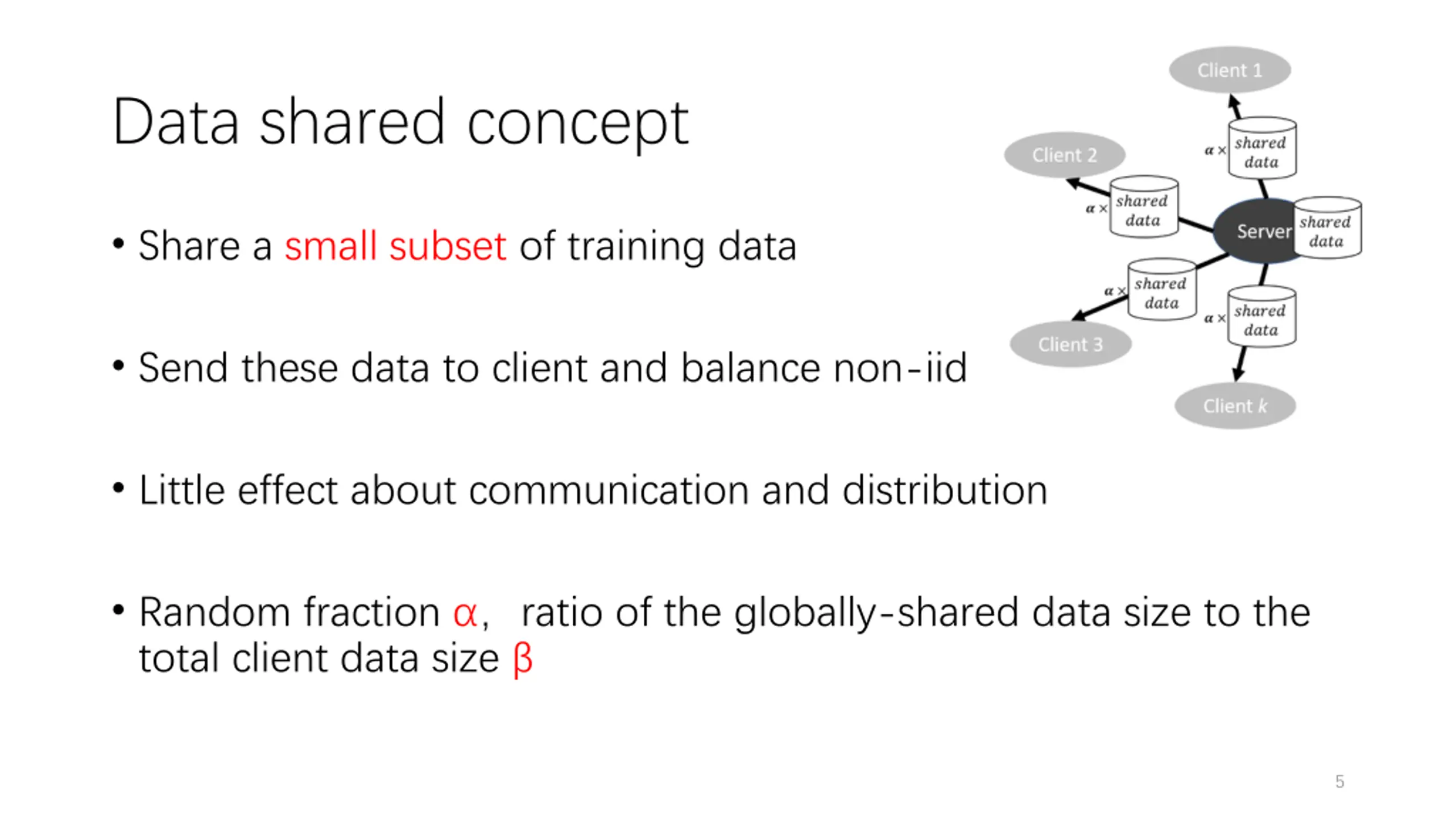 Data shared concept

• Share a small subset of training data

• Send these data to client and balance non-iid

• Little effect about communication and distribution

• Random fraction α, ratio of the globally-shared data size to the total client data size β

Client 1

$\alpha \times$ shared data

Client 2

$\alpha \times$ shared data

Server

shared data

$\alpha \times$ shared data

Client 3

$\alpha \times$ shared data

Client $k$

5